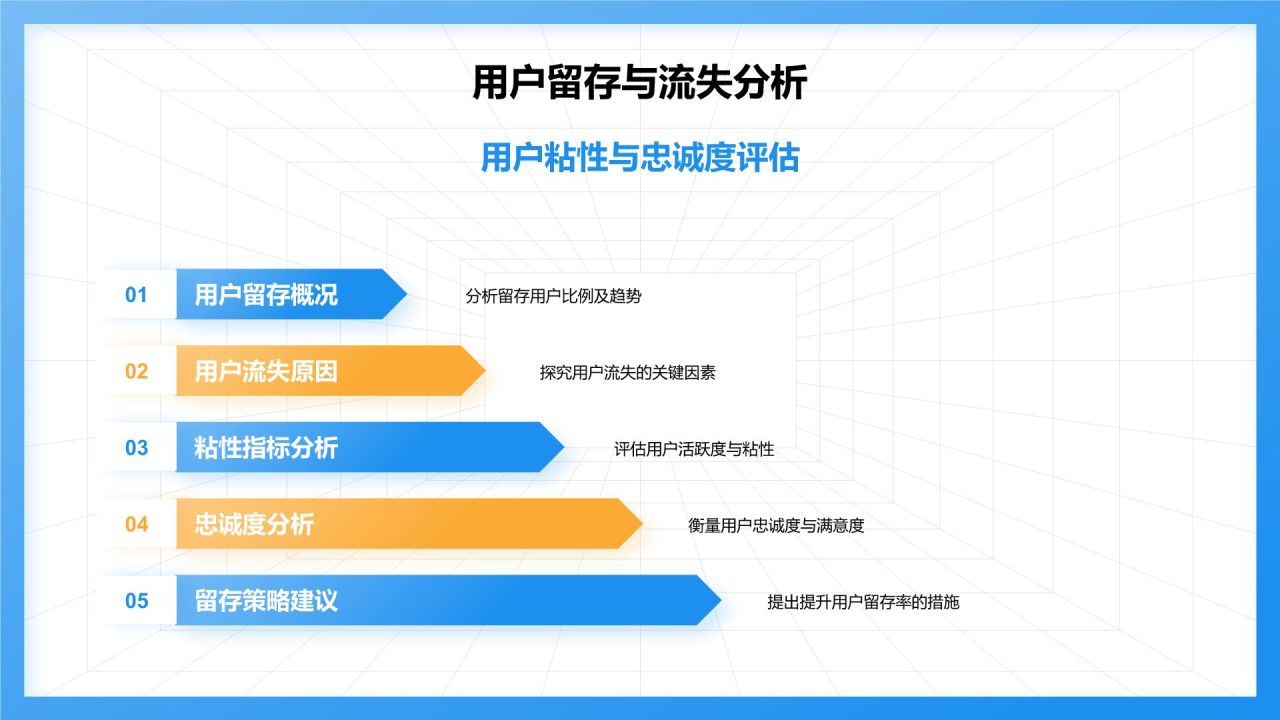 用户留存与流失分析

用户粘性与忠诚度评估

01 用户留存概况
分析留存用户比例及趋势

02 用户流失原因
探究用户流失的关键因素

03 粘性指标分析
评估用户活跃度与粘性

04 忠诚度分析
衡量用户忠诚度与满意度

05 留存策略建议
提出提升用户留存率的措施